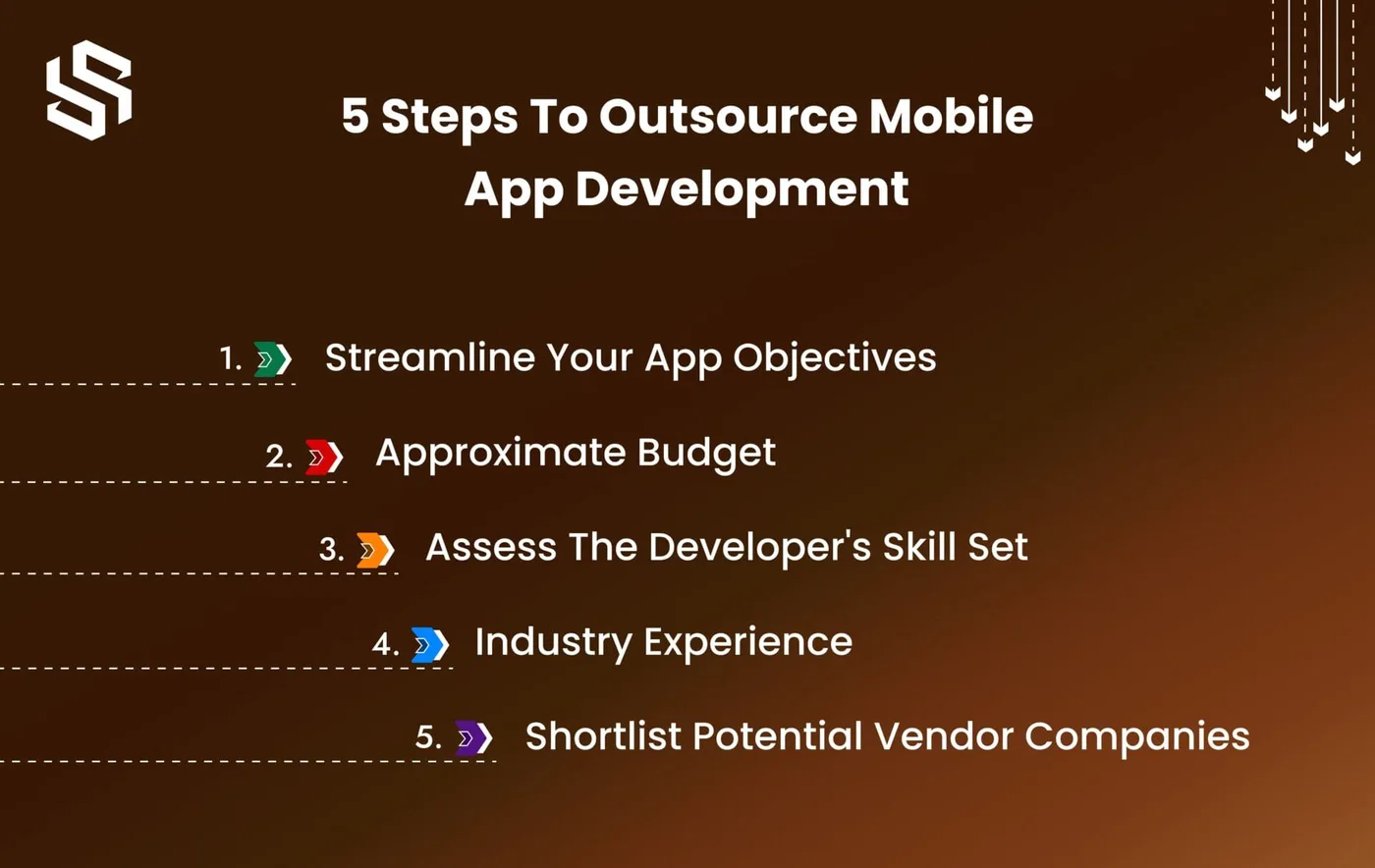 5 Steps To Outsource Mobile App Development

1. Streamline Your App Objectives

2. Approximate Budget

3. Assess The Developer's Skill Set

4. Industry Experience

5. Shortlist Potential Vendor Companies